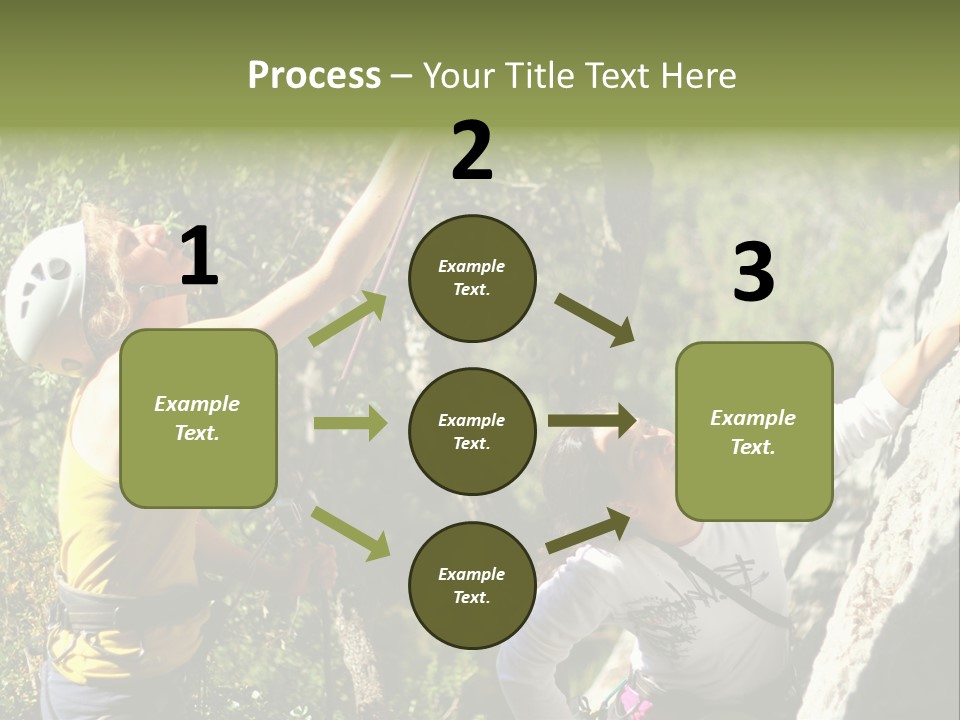 Process – Your Title Text Here

1

Example Text.

2

Example Text.

Example Text.

Example Text.

3

Example Text.